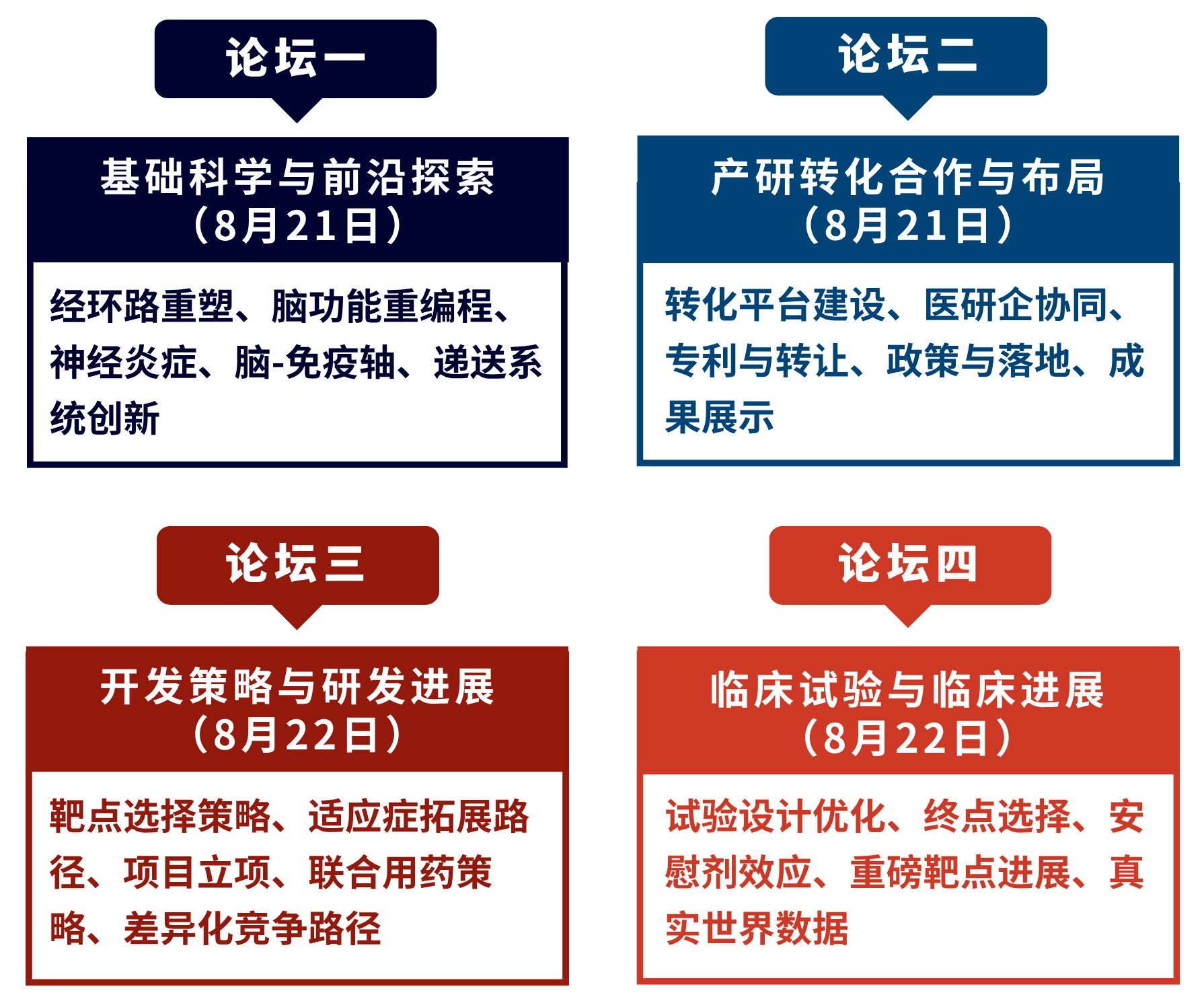 论坛一

基础科学与前沿探索
（8月21日）

经环路重塑、脑功能重编程、神经炎症、脑-免疫轴、递送系统创新

论坛二

产研转化合作与布局
（8月21日）

转化平台建设、医研企协同、专利与转让、政策与落地、成果展示

论坛三

开发策略与研发进展
（8月22日）

靶点选择策略、适应症拓展路径、项目立项、联合用药策略、差异化竞争路径

论坛四

临床试验与临床进展
（8月22日）

试验设计优化、终点选择、安慰剂效应、重磅靶点进展、真实世界数据